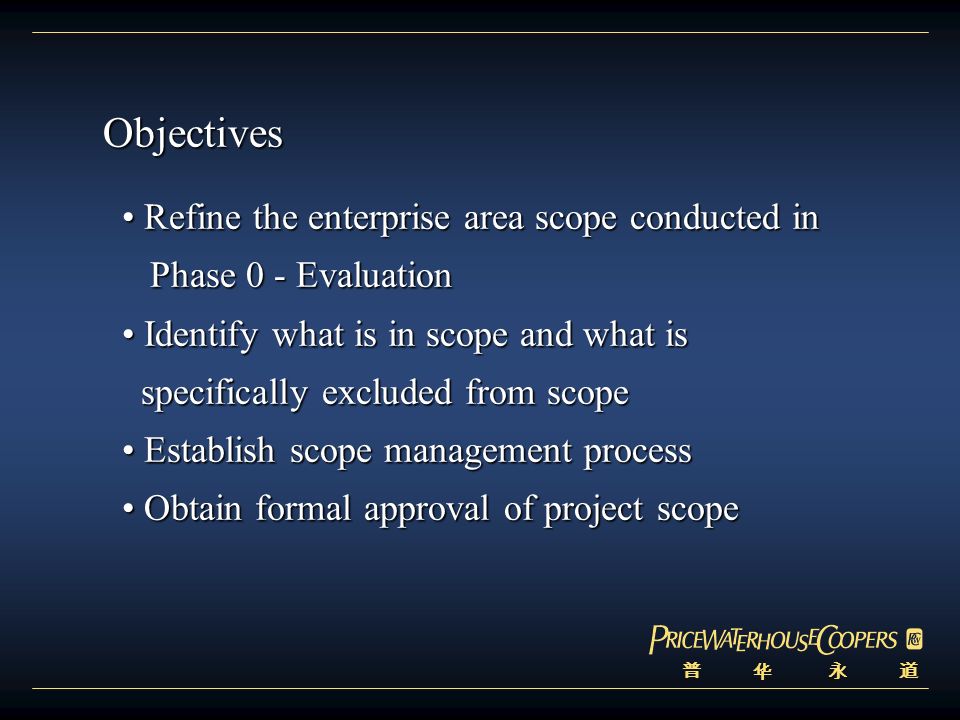 Objectives

• Refine the enterprise area scope conducted in Phase 0 - Evaluation

• Identify what is in scope and what is specifically excluded from scope

• Establish scope management process

• Obtain formal approval of project scope

PRICEWATERHOUSECOOPERS
普 华 永 道